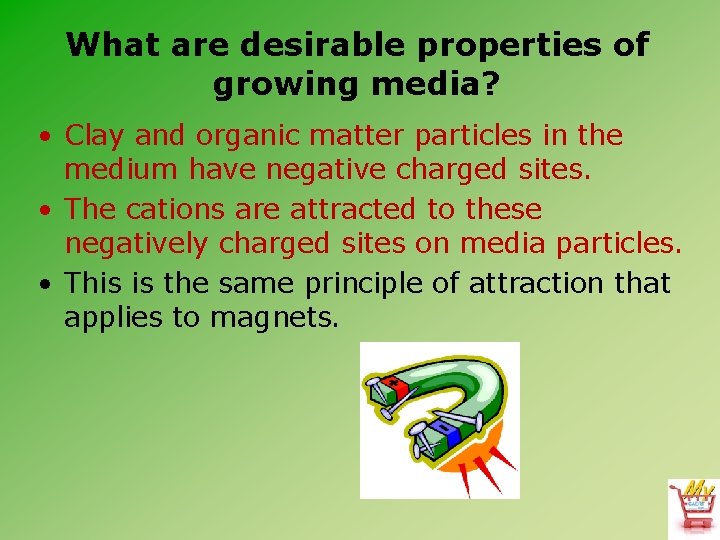 What are desirable properties of growing media?

• Clay and organic matter particles in the medium have negative charged sites.
• The cations are attracted to these negatively charged sites on media particles.
• This is the same principle of attraction that applies to magnets.

My